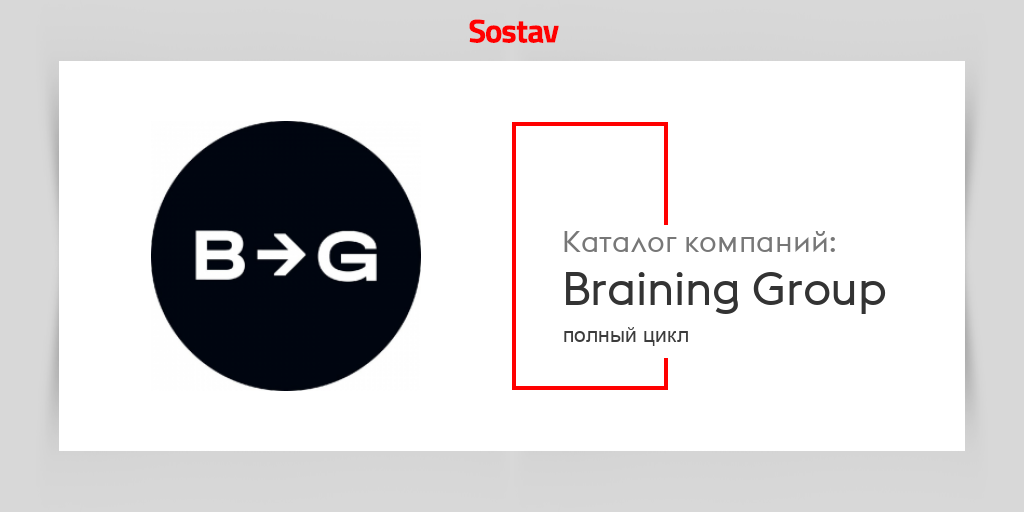 Sostav

B→G

Каталог компаний:
Braining Group
полный цикл